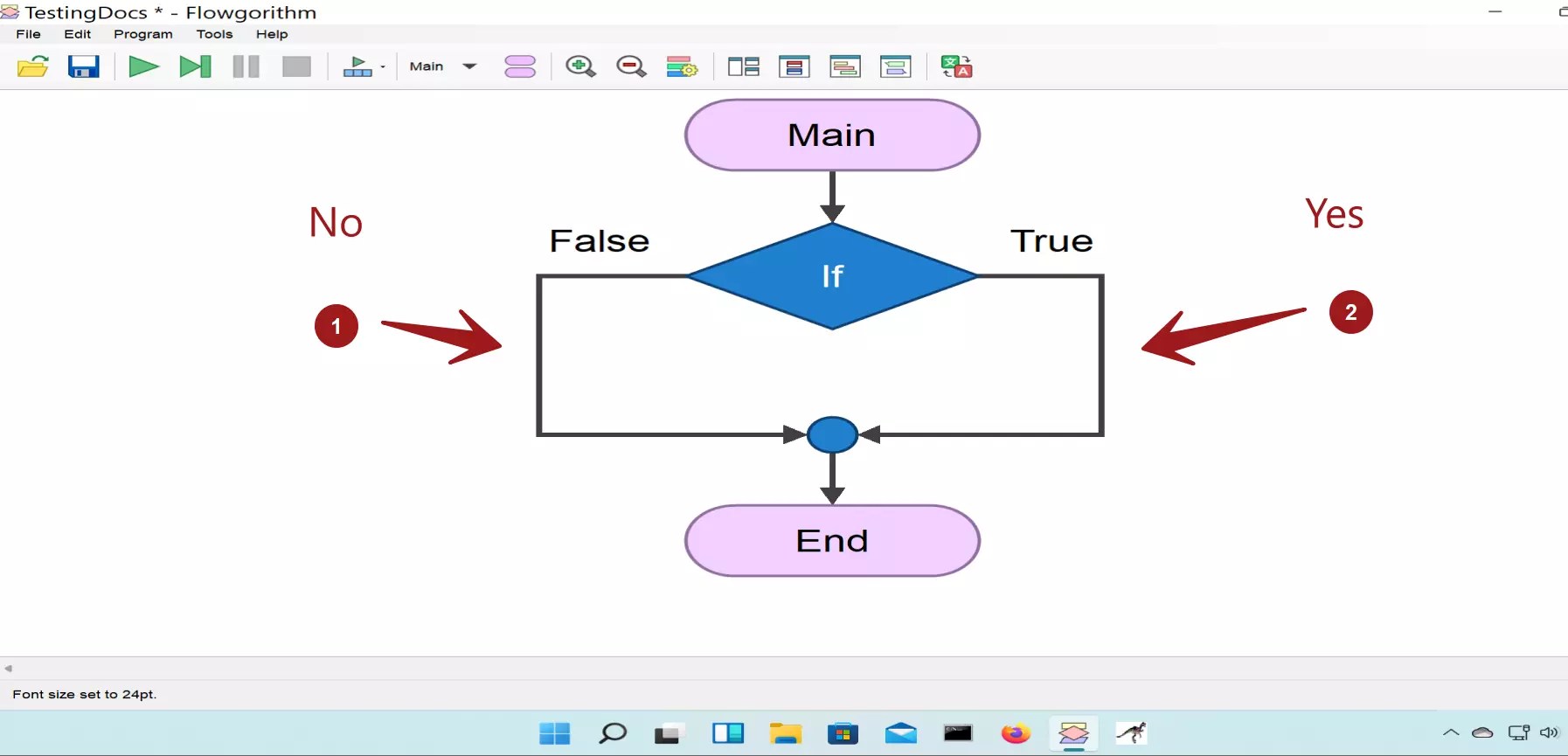 TestingDocs * - Flowgorithm
File Edit Program Tools Help
Main

Main

No

False

If

True

Yes

1

2

End

Font size set to 24pt.